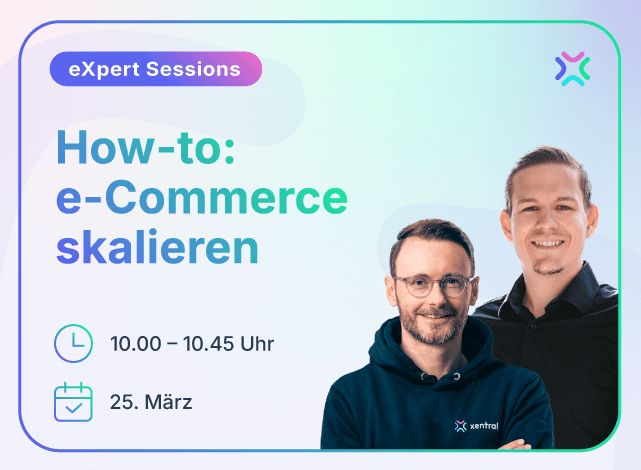 eXpert Sessions

How-to: e-Commerce skalieren

10.00 – 10.45 Uhr

25. März

xentral